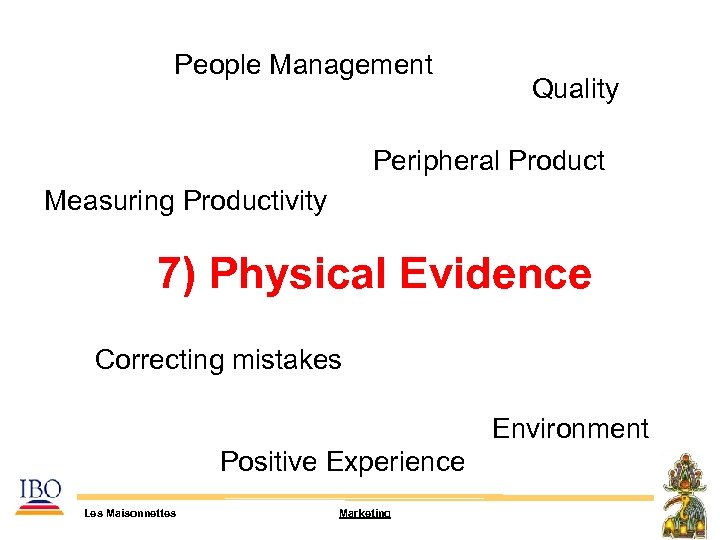 People Management

Quality

Peripheral Product

Measuring Productivity

7) Physical Evidence

Correcting mistakes

Environment

Positive Experience

IBO

Les Maisonnettes

Marketing